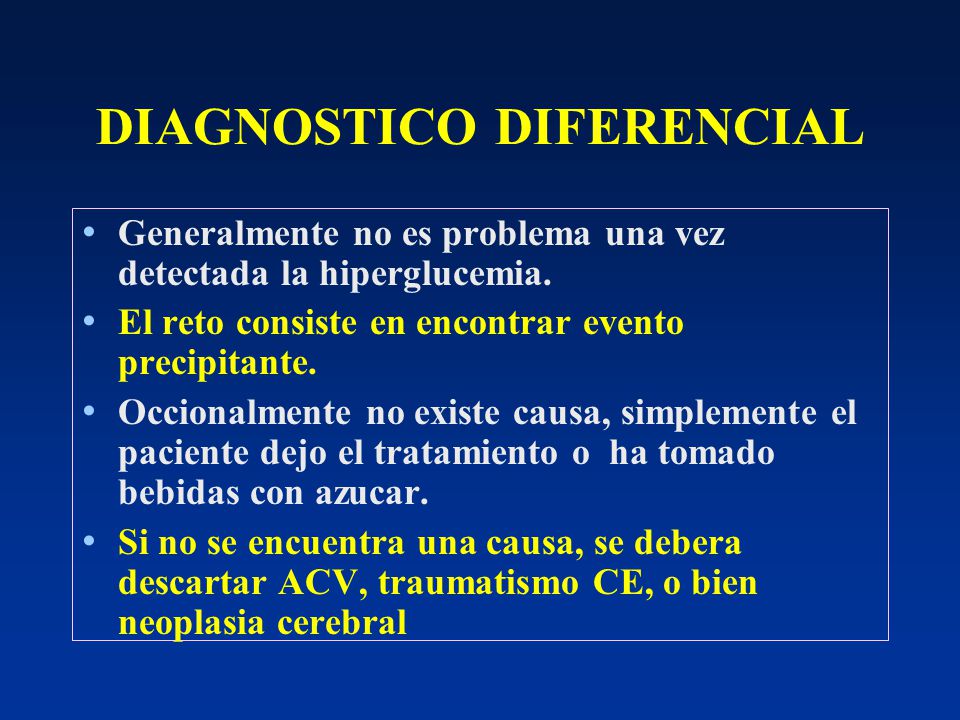 DIAGNOSTICO DIFERENCIAL

• Generalmente no es problema una vez detectada la hiperglucemia.
• El reto consiste en encontrar evento precipitante.
• Occionalmente no existe causa, simplemente el paciente dejo el tratamiento o ha tomado bebidas con azucar.
• Si no se encuentra una causa, se debera descartar ACV, traumatismo CE, o bien neoplasia cerebral